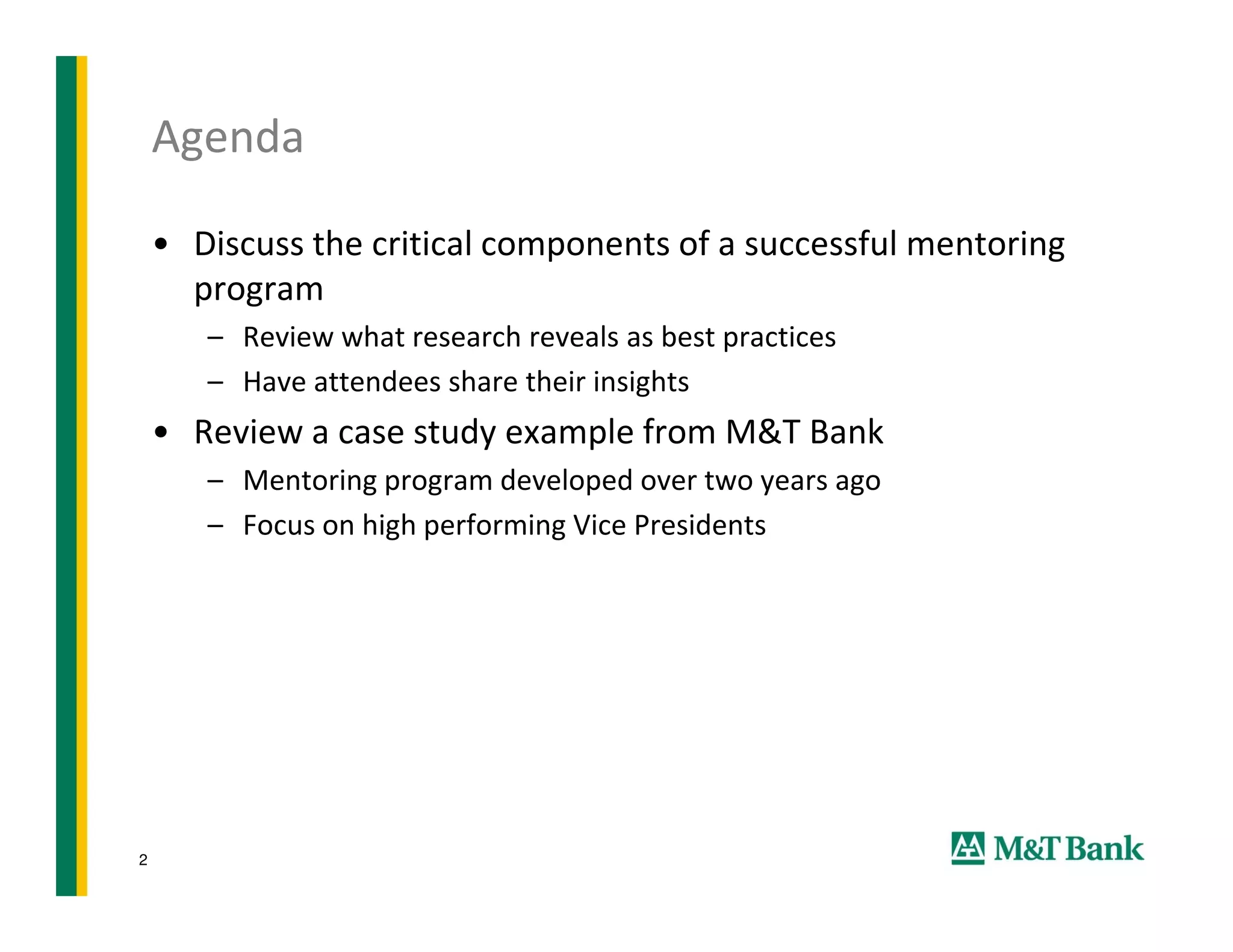 Agenda

• Discuss the critical components of a successful mentoring program
  – Review what research reveals as best practices
  – Have attendees share their insights
• Review a case study example from M&T Bank
  – Mentoring program developed over two years ago
  – Focus on high performing Vice Presidents

2

M&T Bank